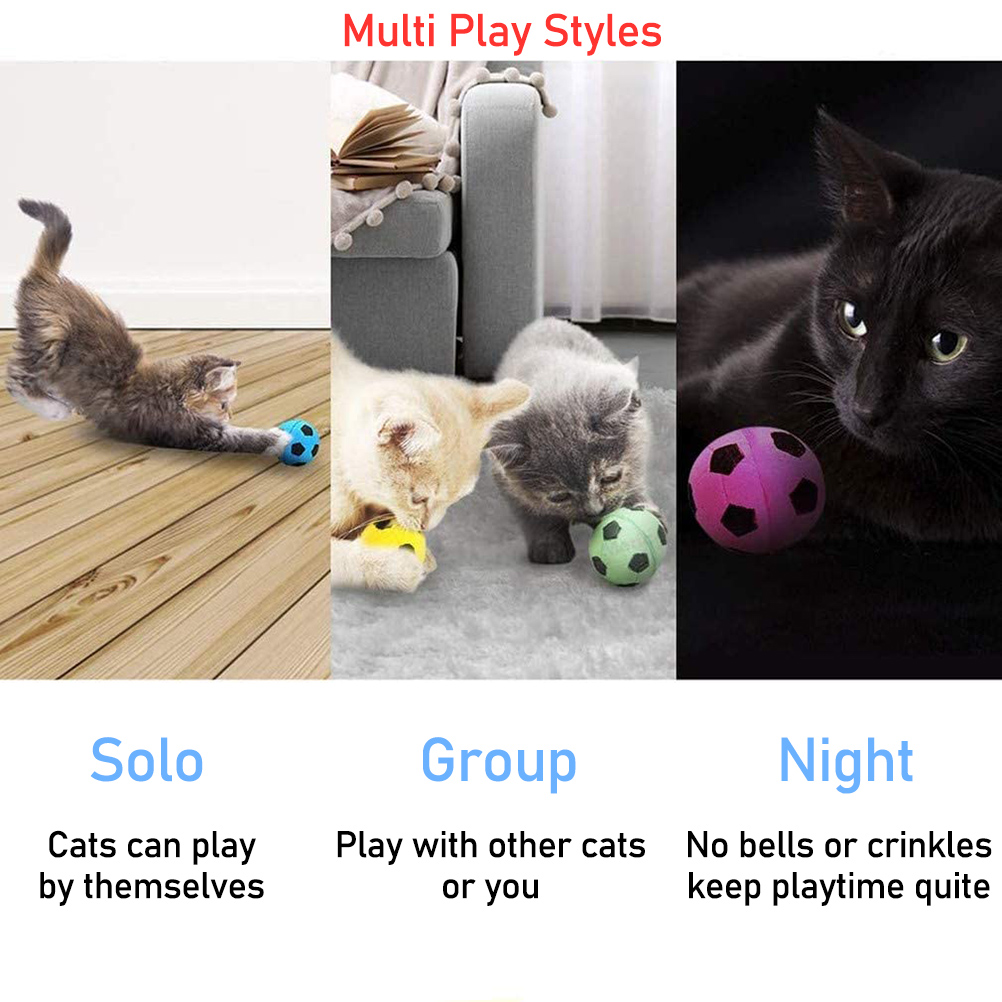 Multi Play Styles

Solo

Cats can play by themselves

Group

Play with other cats or you

Night

No bells or crinkles keep playtime quite